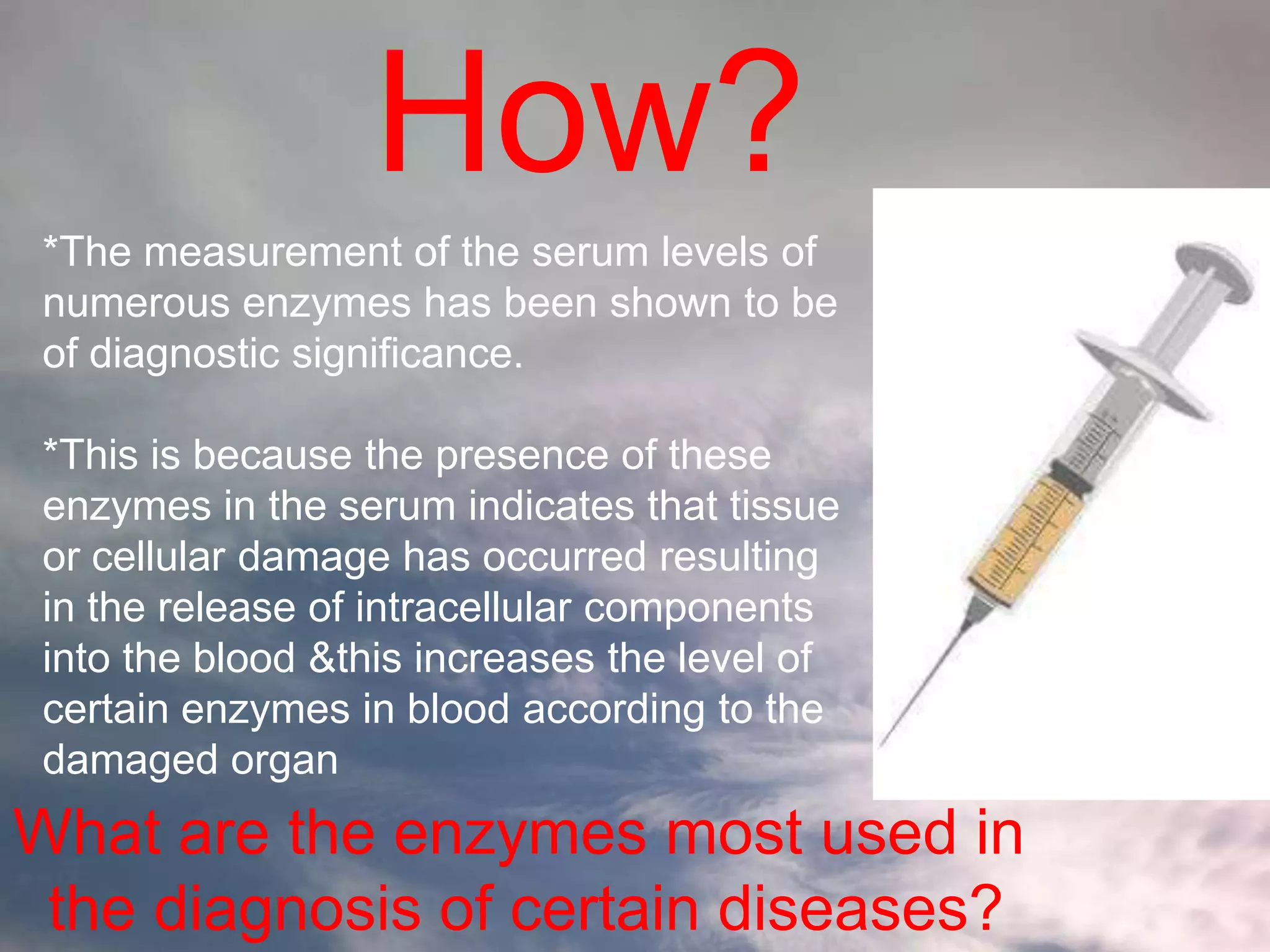 How?

*The measurement of the serum levels of numerous enzymes has been shown to be of diagnostic significance.

*This is because the presence of these enzymes in the serum indicates that tissue or cellular damage has occurred resulting in the release of intracellular components into the blood &this increases the level of certain enzymes in blood according to the damaged organ

What are the enzymes most used in the diagnosis of certain diseases?